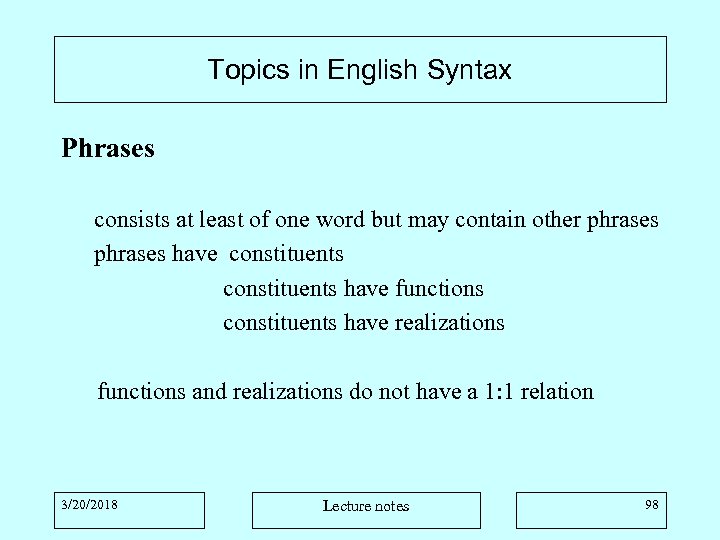 Topics in English Syntax

Phrases

consists at least of one word but may contain other phrases
phrases have constituents
constituents have functions
constituents have realizations

functions and realizations do not have a 1:1 relation

3/20/2018

Lecture notes

98